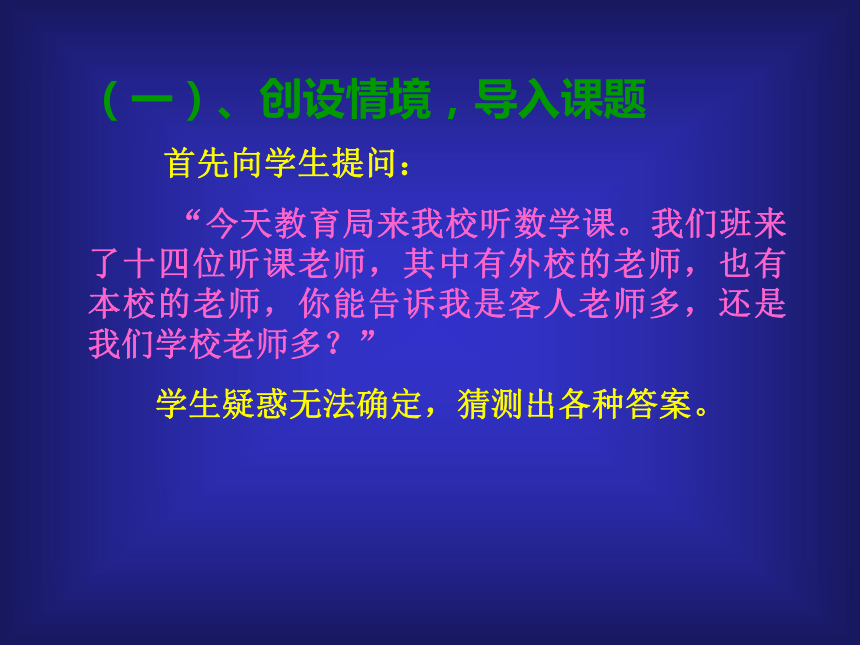 （一）、创设情境，导入课题

首先向学生提问：

“今天教育局来我校听数学课。我们班来了十四位听课老师，其中有外校的老师，也有本校的老师，你能告诉我是客人老师多，还是我们学校老师多？”

学生疑惑无法确定，猜测出各种答案。